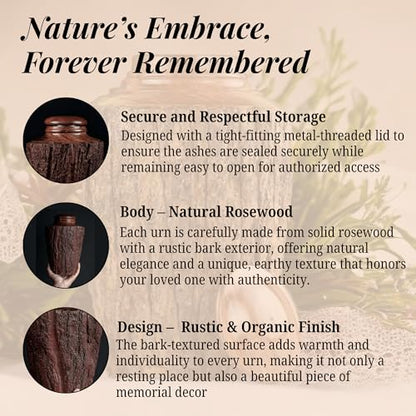 Nature's Embrace, Forever Remembered

Secure and Respectful Storage
Designed with a tight-fitting metal-threaded lid to ensure the ashes are sealed securely while remaining easy to open for authorized access

Body – Natural Rosewood
Each urn is carefully made from solid rosewood with a rustic bark exterior, offering natural elegance and a unique, earthy texture that honors your loved one with authenticity.

Design – Rustic & Organic Finish
The bark-textured surface adds warmth and individuality to every urn, making it not only a resting place but also a beautiful piece of memorial decor